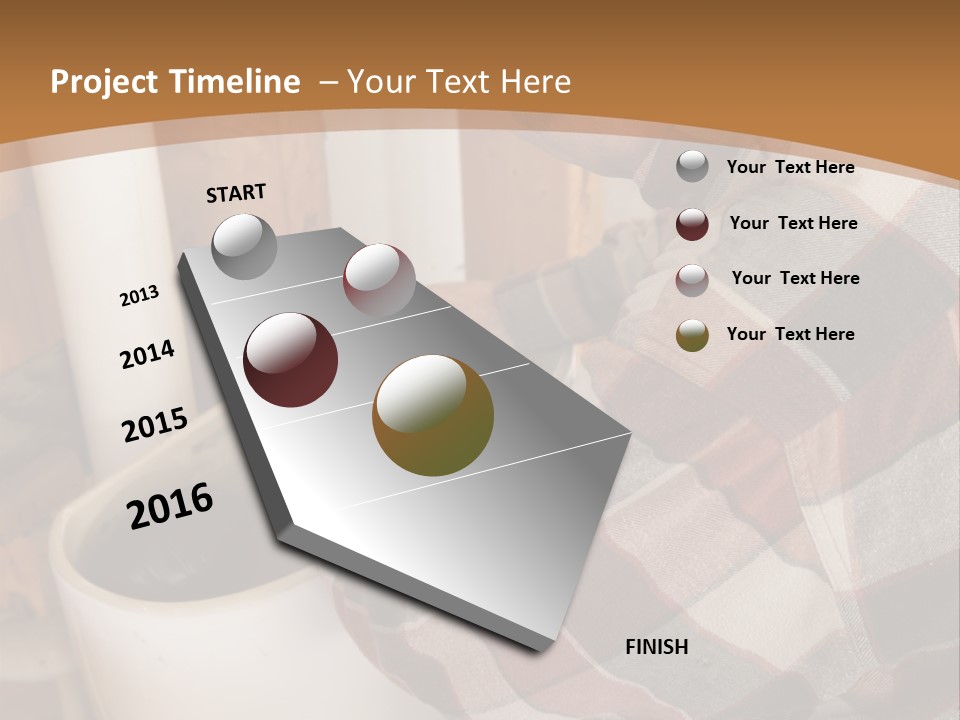 Project Timeline – Your Text Here

START

2013

2014

2015

2016

FINISH

Your Text Here

Your Text Here

Your Text Here

Your Text Here